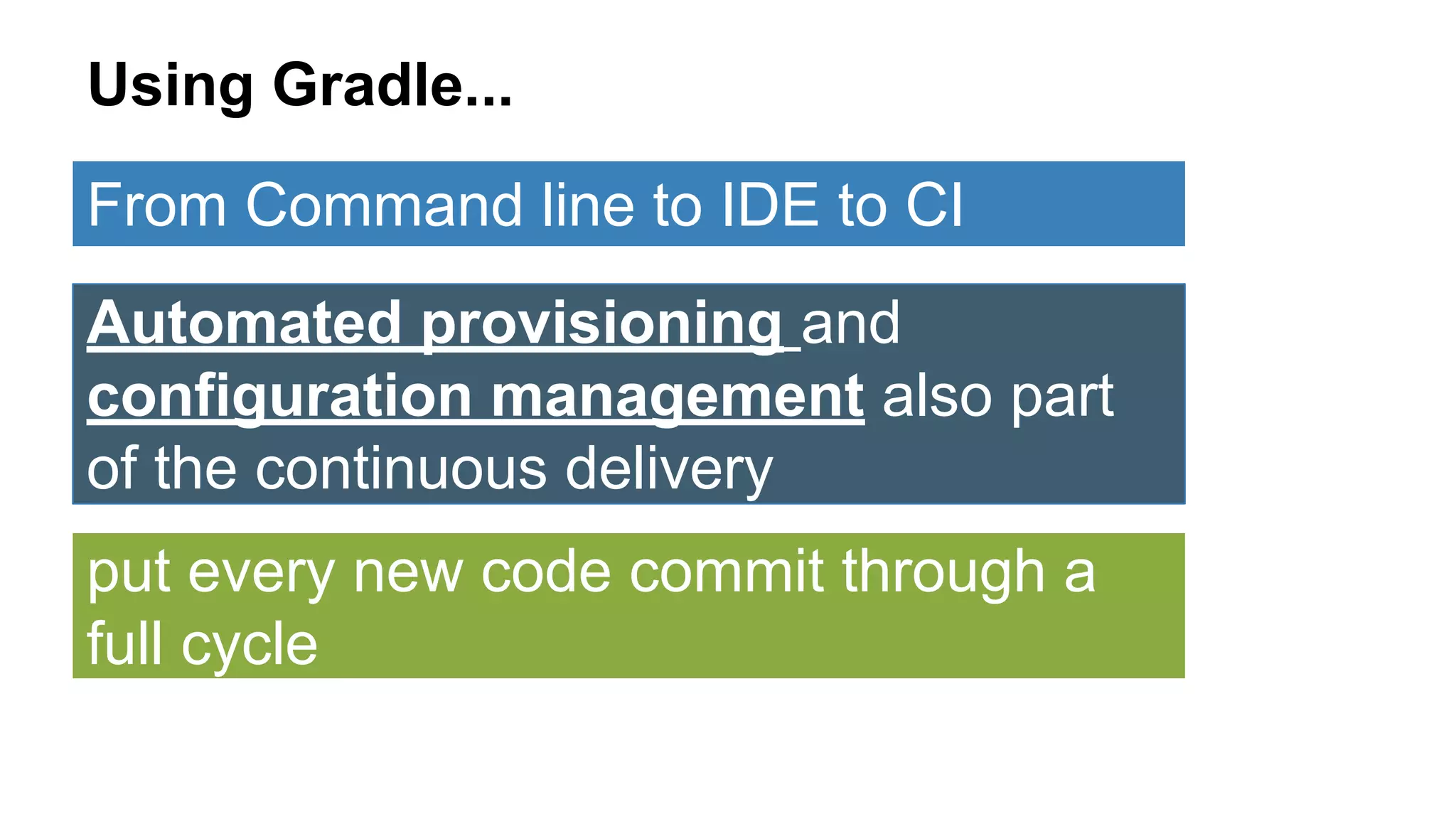 Using Gradle...

From Command line to IDE to CI

Automated provisioning and configuration management also part of the continuous delivery

put every new code commit through a full cycle